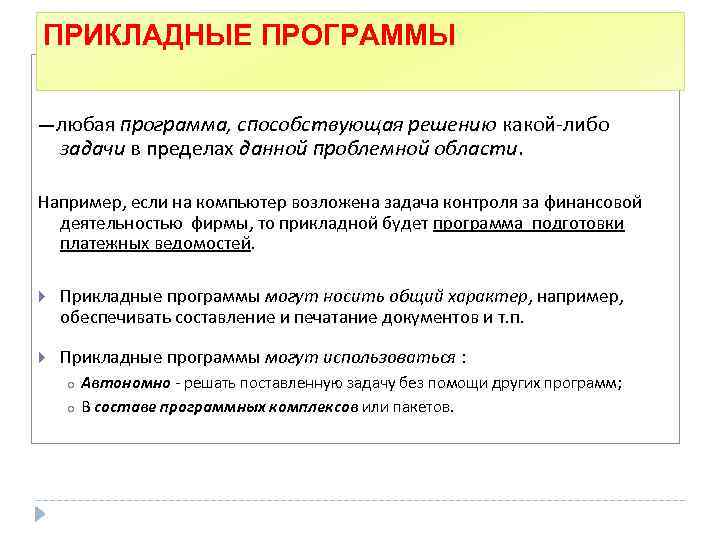 ПРИКЛАДНЫЕ ПРОГРАММЫ

—любая программа, способствующая решению какой-либо задачи в пределах данной проблемной области.

Например, если на компьютер возложена задача контроля за финансовой деятельностью фирмы, то прикладной будет программа подготовки платежных ведомостей.

Прикладные программы могут носить общий характер, например, обеспечивать составление и печатание документов и т.п.

Прикладные программы могут использоваться :

Автономно - решать поставленную задачу без помощи других программ;

В составе программных комплексов или пакетов.